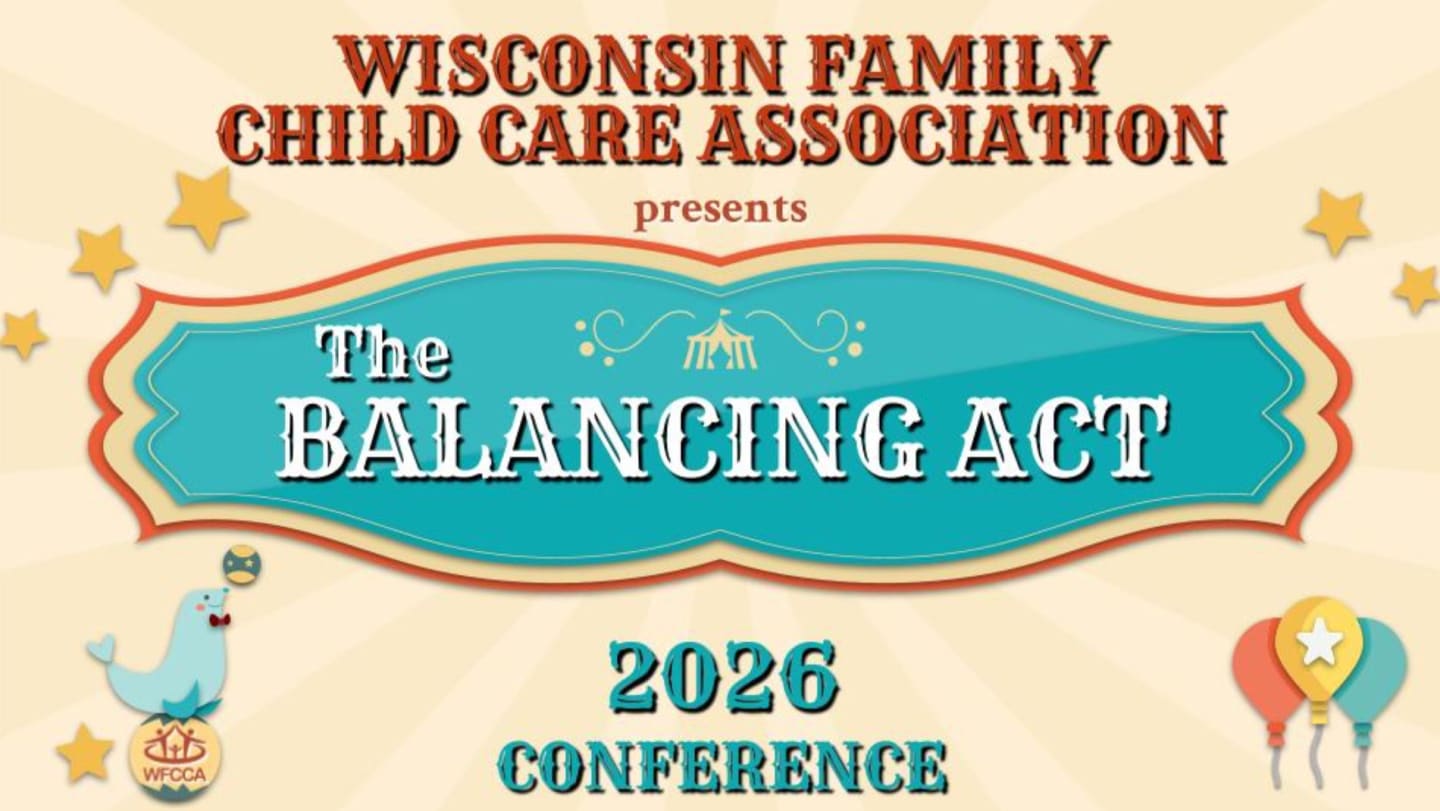 WISCONSIN FAMILY CHILD CARE ASSOCIATION

presents

The BALANCING ACT

2026 CONFERENCE

WFCCA